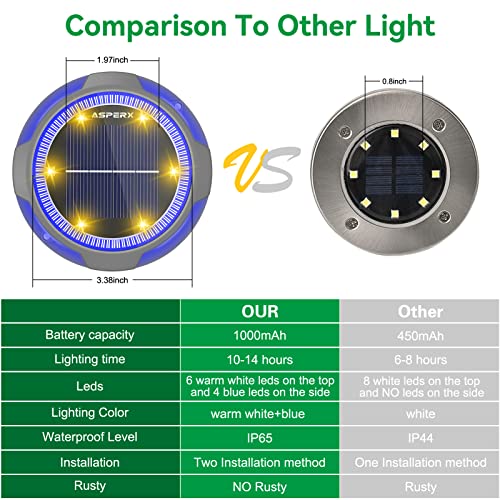 Comparison To Other Light

1.97inch

ASPERX

3.38inch

VS

0.8inch

| | OUR | Other |
|---|---|---|
| Battery capacity | 1000mAh | 450mAh |
| Lighting time | 10-14 hours | 6-8 hours |
| Leds | 6 warm white leds on the top and 4 blue leds on the side | 8 white leds on the top and NO leds on the side |
| Lighting Color | warm white+blue | white |
| Waterproof Level | IP65 | IP44 |
| Installation | Two Installation method | One Installation method |
| Rusty | NO Rusty | Rusty |